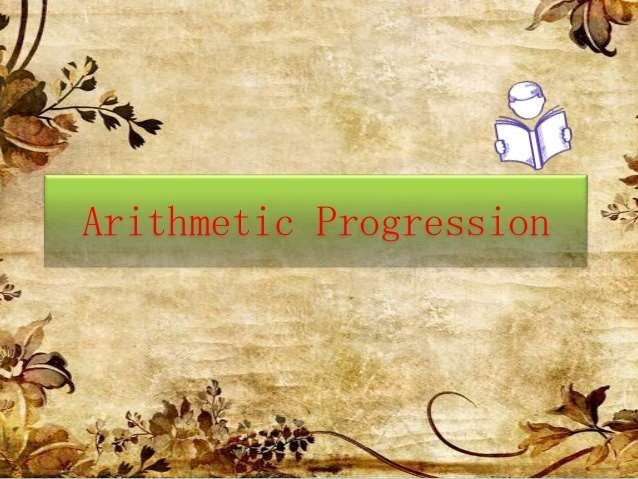 Arithmetic Progression